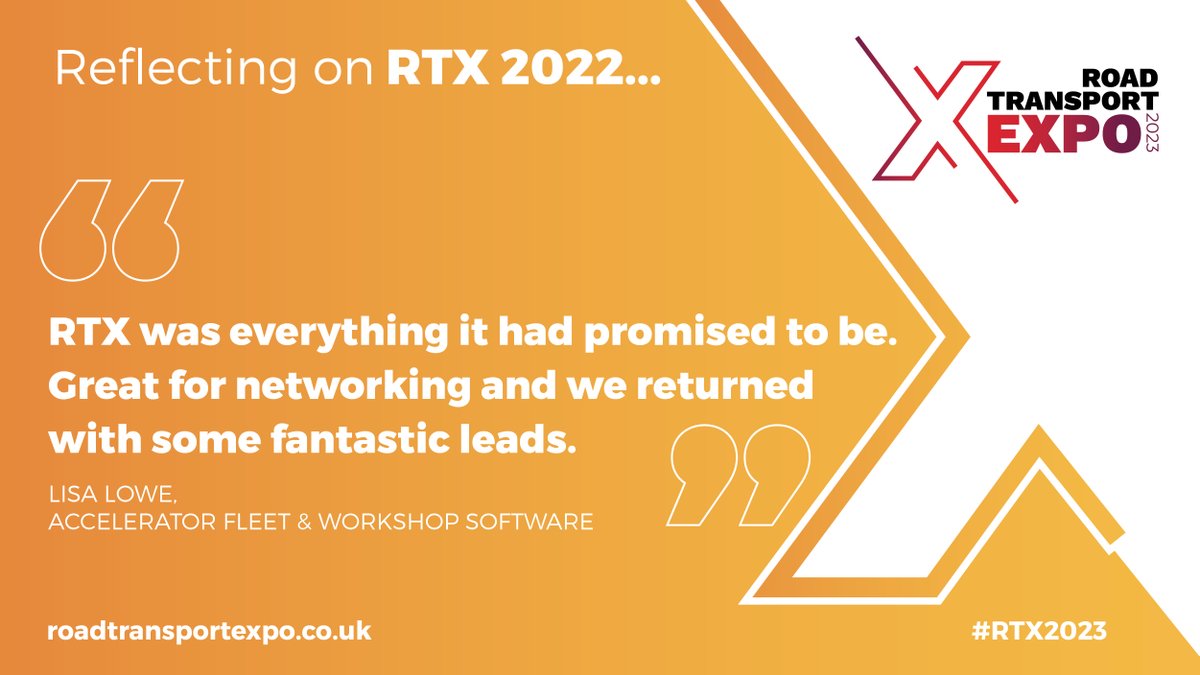 Reflecting on RTX 2022...

ROAD TRANSPORT EXPO 2023

RTX was everything it had promised to be. Great for networking and we returned with some fantastic leads.

LISA LOWE,
ACCELERATOR FLEET & WORKSHOP SOFTWARE

roadtransportexpo.co.uk

#RTX2023